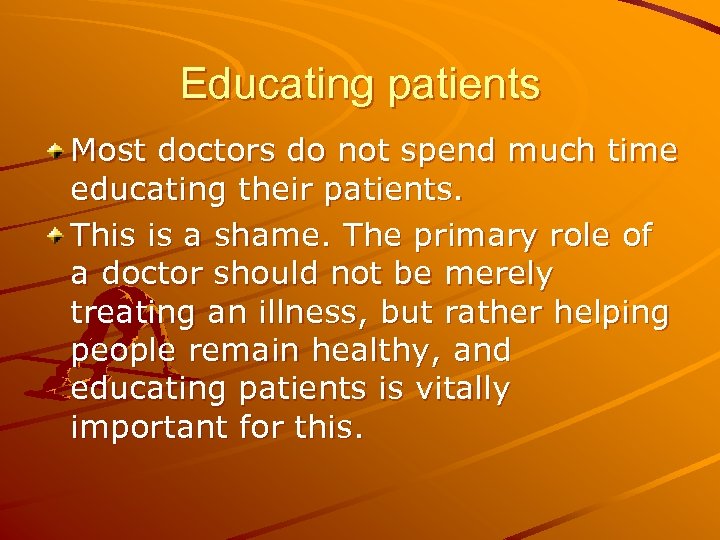 Educating patients

Most doctors do not spend much time educating their patients.

This is a shame. The primary role of a doctor should not be merely treating an illness, but rather helping people remain healthy, and educating patients is vitally important for this.